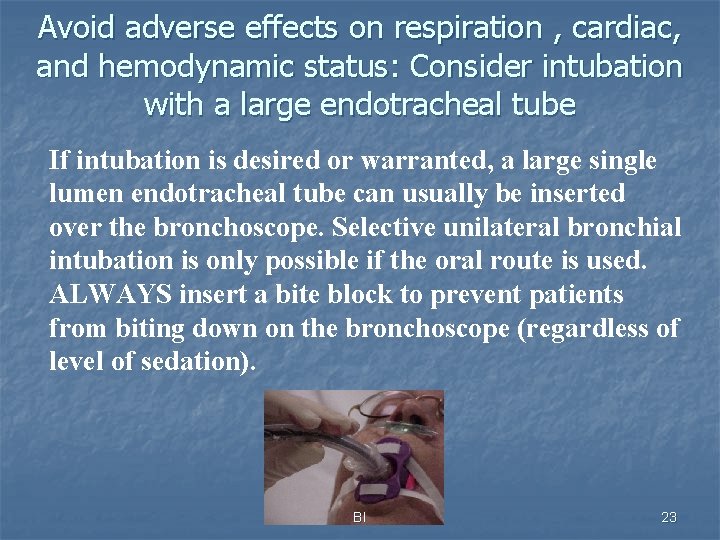 Avoid adverse effects on respiration , cardiac, and hemodynamic status: Consider intubation with a large endotracheal tube

If intubation is desired or warranted, a large single lumen endotracheal tube can usually be inserted over the bronchoscope. Selective unilateral bronchial intubation is only possible if the oral route is used. ALWAYS insert a bite block to prevent patients from biting down on the bronchoscope (regardless of level of sedation).

BI

23